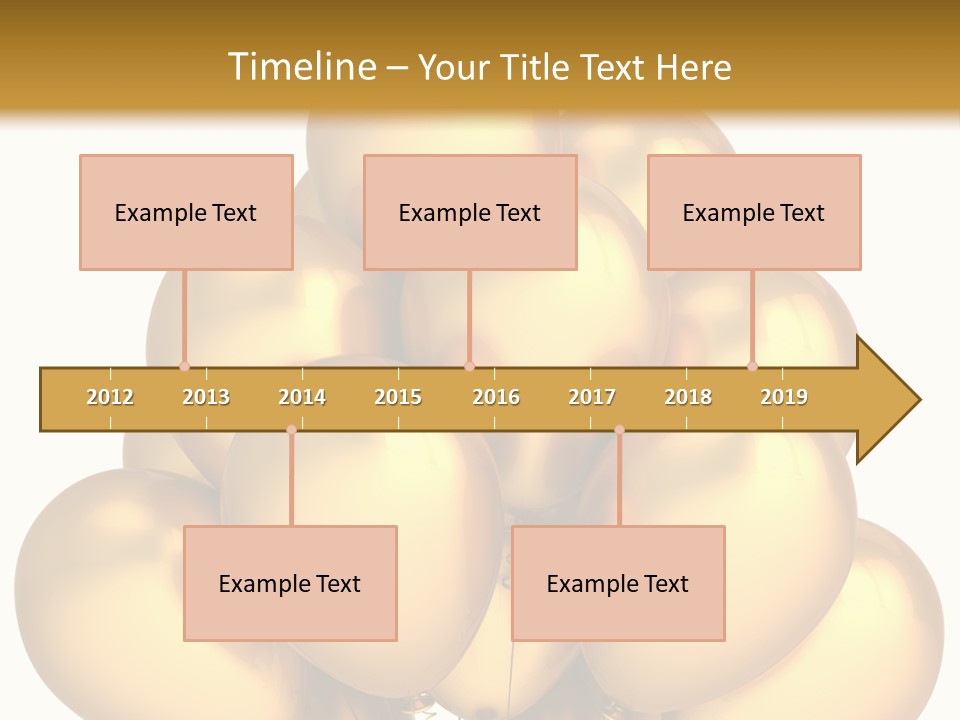 Timeline – Your Title Text Here

Example Text

Example Text

Example Text

2012 2013 2014 2015 2016 2017 2018 2019

Example Text

Example Text